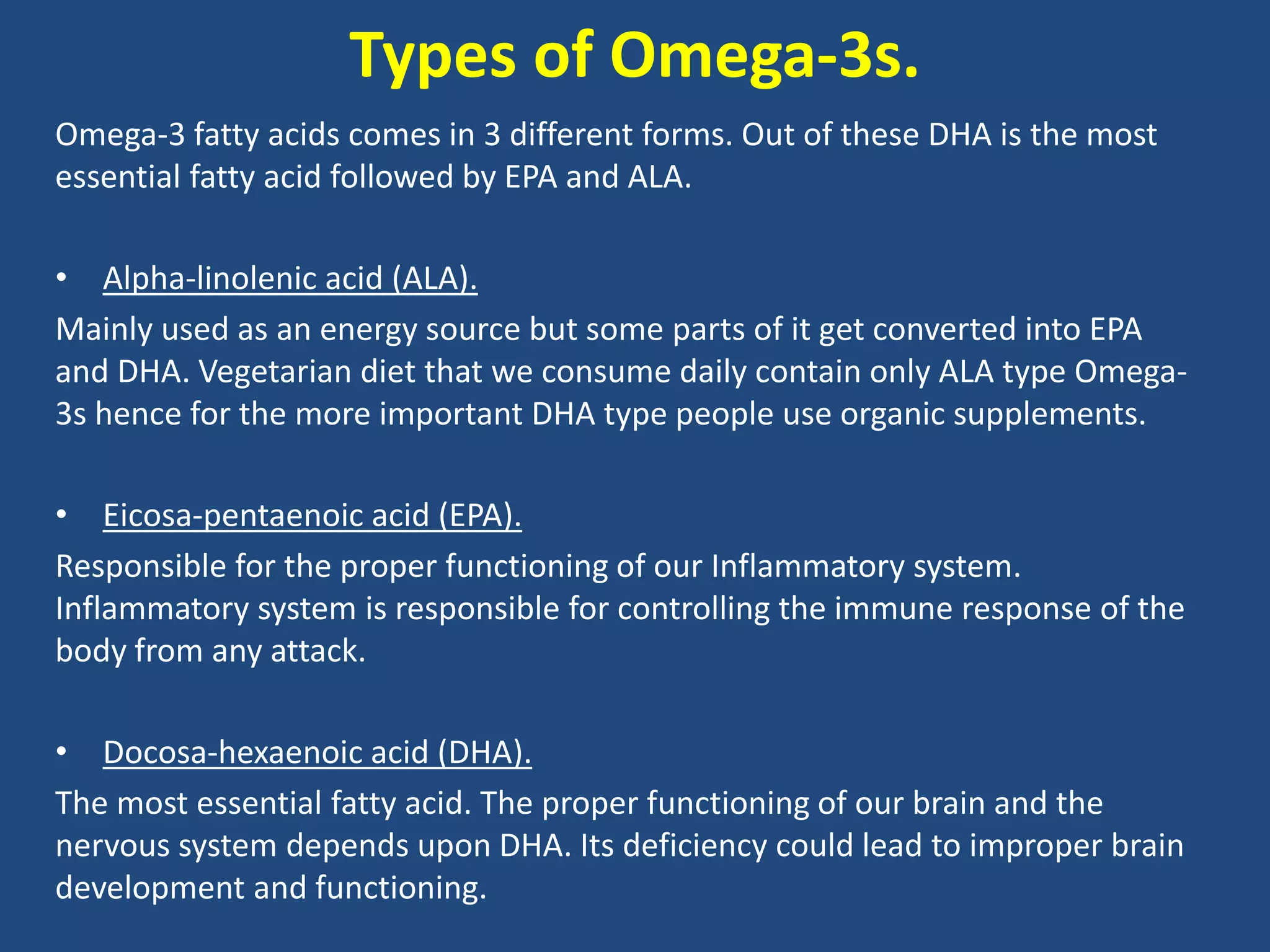 Types of Omega-3s.

Omega-3 fatty acids comes in 3 different forms. Out of these DHA is the most essential fatty acid followed by EPA and ALA.

• Alpha-linolenic acid (ALA).

Mainly used as an energy source but some parts of it get converted into EPA and DHA. Vegetarian diet that we consume daily contain only ALA type Omega-3s hence for the more important DHA type people use organic supplements.

• Eicosa-pentaenoic acid (EPA).

Responsible for the proper functioning of our Inflammatory system. Inflammatory system is responsible for controlling the immune response of the body from any attack.

• Docosa-hexaenoic acid (DHA).

The most essential fatty acid. The proper functioning of our brain and the nervous system depends upon DHA. Its deficiency could lead to improper brain development and functioning.